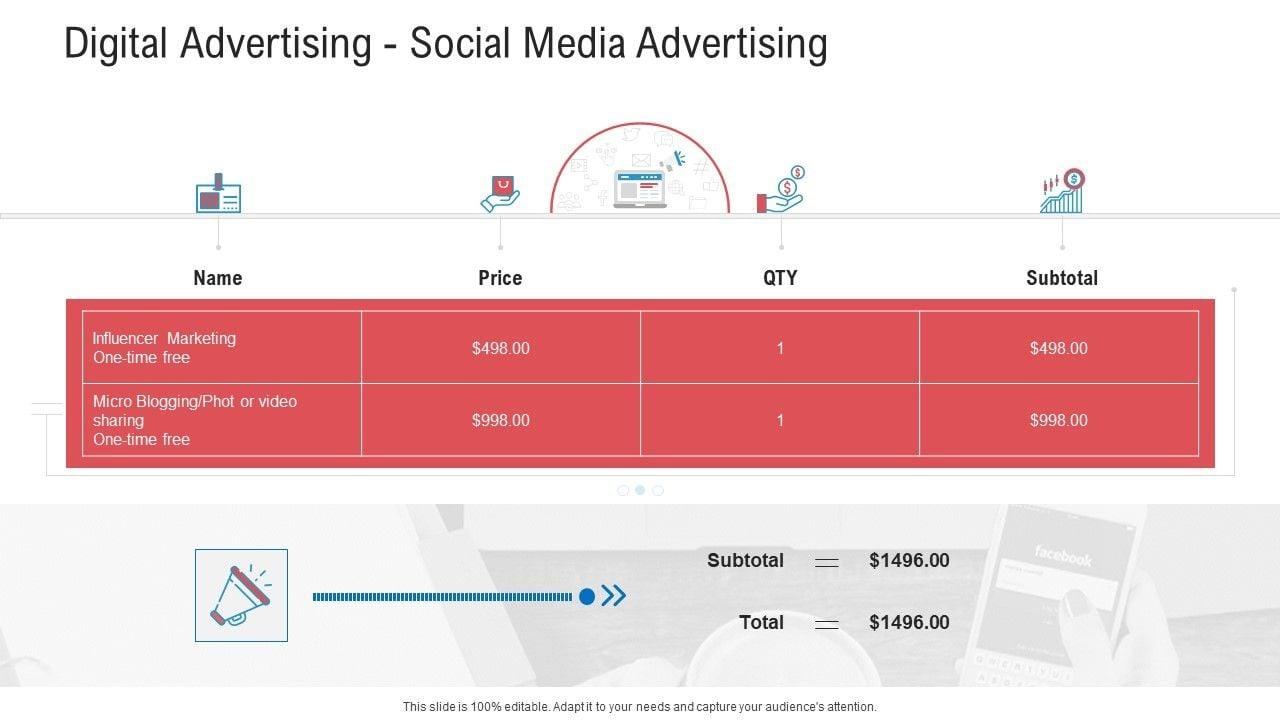 Digital Advertising - Social Media Advertising

| Name | Price | QTY | Subtotal |
|---|---|---|---|
| Influencer Marketing One-time free | \$498.00 | 1 | \$498.00 |
| Micro Blogging/Phot or video sharing One-time free | \$998.00 | 1 | \$998.00 |

Subtotal = \$1496.00

Total = \$1496.00

facebook

This slide is 100% editable. Adapt it to your needs and capture your audience's attention.